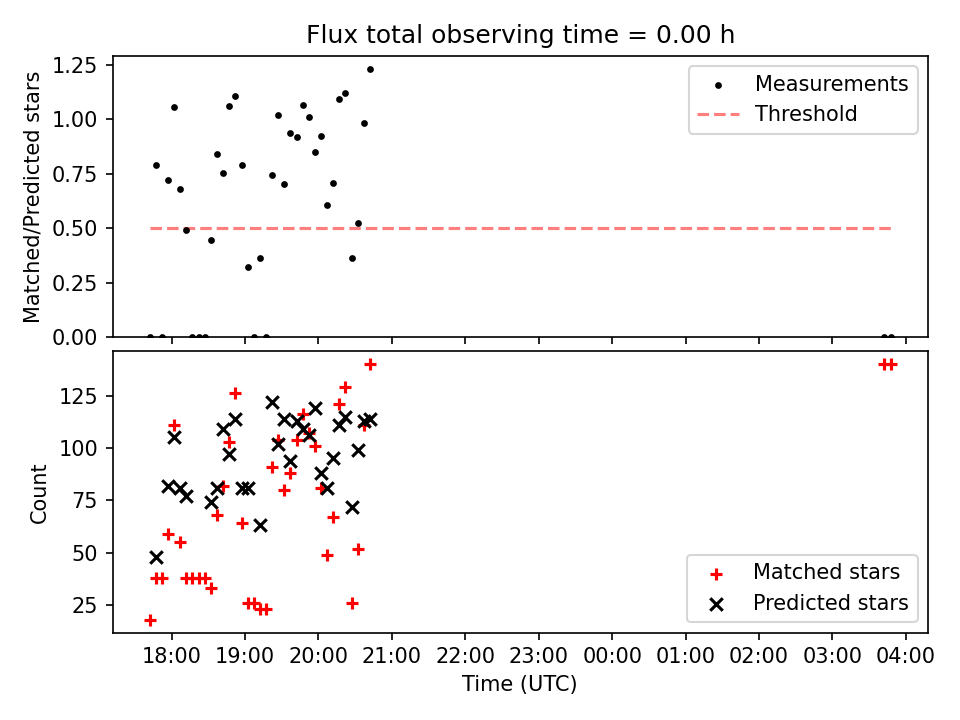 Flux total observing time = 0.00 h

Matched/Predicted stars

1.25
1.00
0.75
0.50
0.25
0.00

Measurements
Threshold

Count

125
100
75
50
25

Matched stars
Predicted stars

18:00 19:00 20:00 21:00 22:00 23:00 00:00 01:00 02:00 03:00 04:00

Time (UTC)